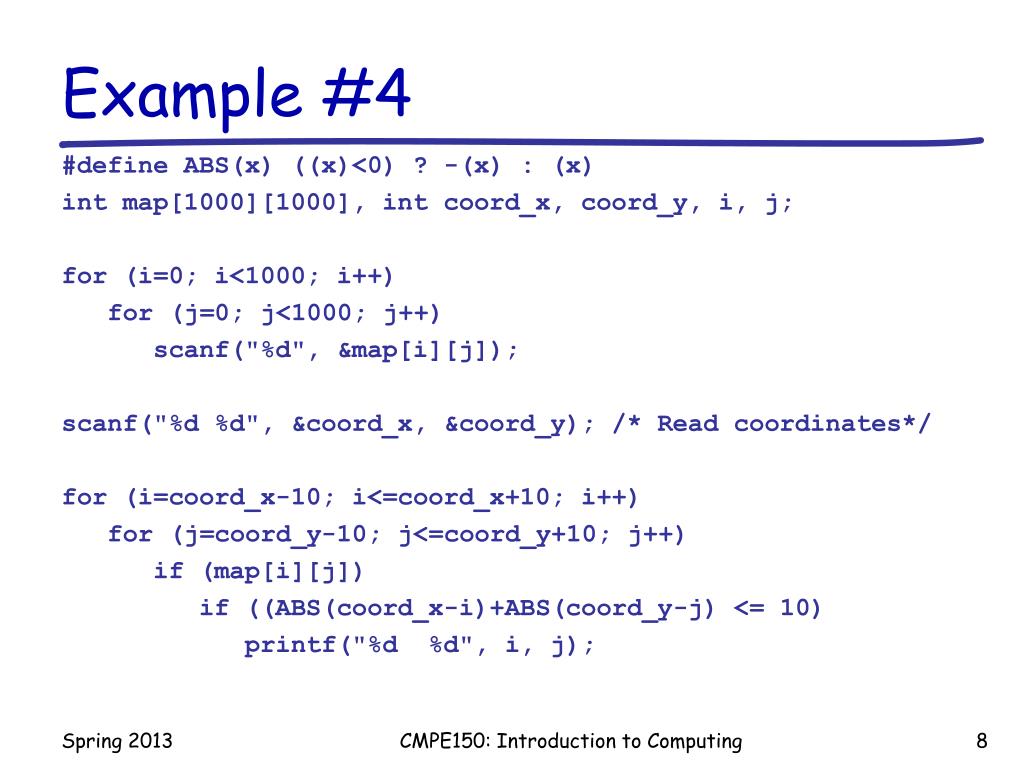 Example #4

#define ABS(x) ((x)<0) ? -(x) : (x)
int map[1000][1000], int coord_x, coord_y, i, j;

for (i=0; i<1000; i++)
   for (j=0; j<1000; j++)
      scanf("%d", &map[i][j]);

scanf("%d %d", &coord_x, &coord_y); /* Read coordinates*/

for (i=coord_x-10; i<=coord_x+10; i++)
   for (j=coord_y-10; j<=coord_y+10; j++)
      if (map[i][j])
         if ((ABS(coord_x-i)+ABS(coord_y-j) <= 10)
            printf("%d  %d", i, j);

Spring 2013

CMPE150: Introduction to Computing

8